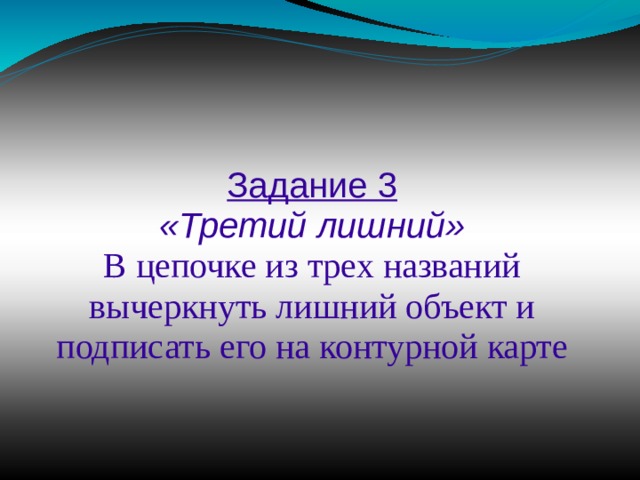 Задание 3
«Третий лишний»
В цепочке из трех названий вычеркнуть лишний объект и подписать его на контурной карте